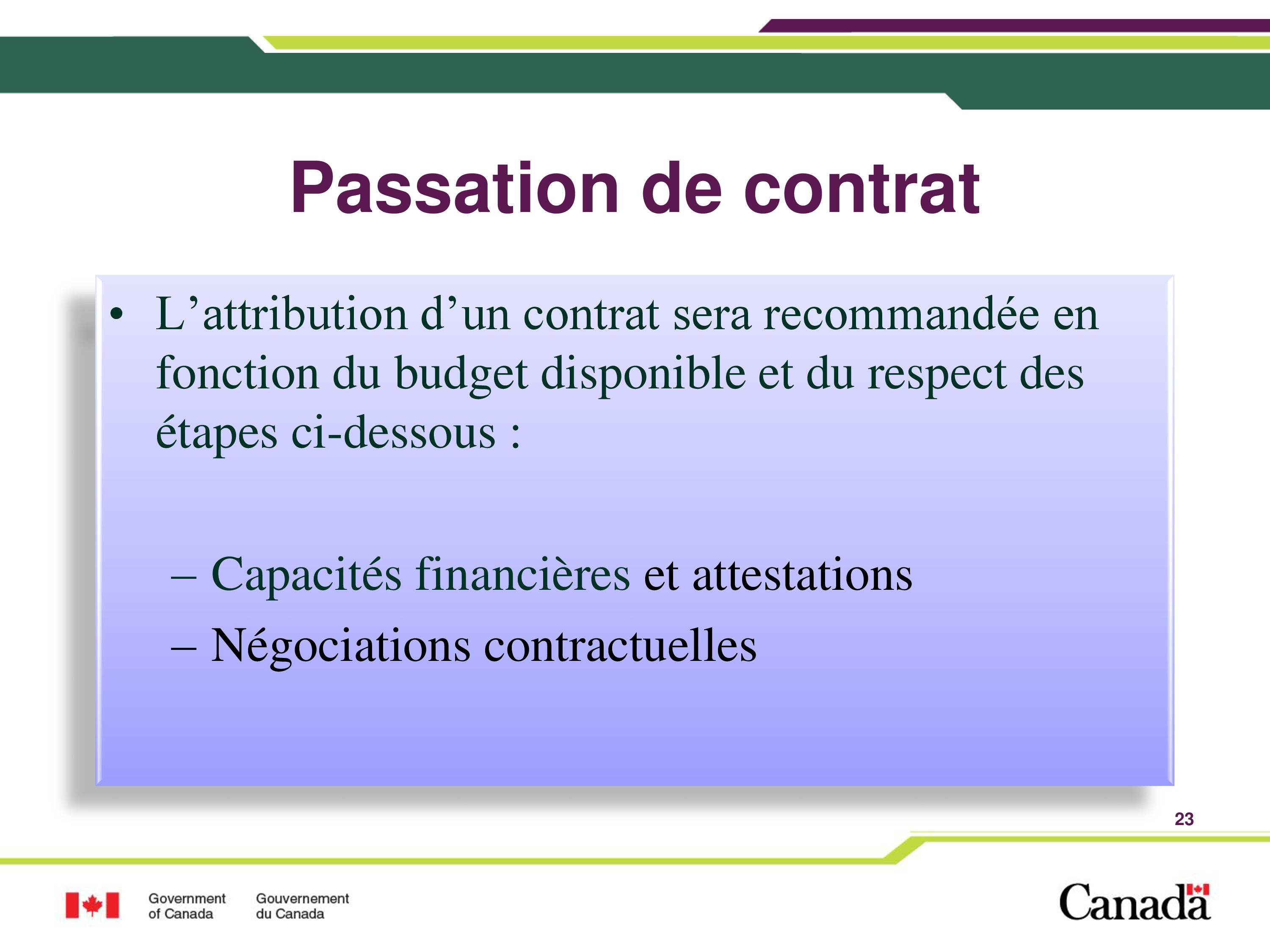 Passation de contrat

• L’attribution d’un contrat sera recommandée en fonction du budget disponible et du respect des étapes ci-dessous :

– Capacités financières et attestations
– Négociations contractuelles

23

Government of Canada
Gouvernement du Canada

Canada